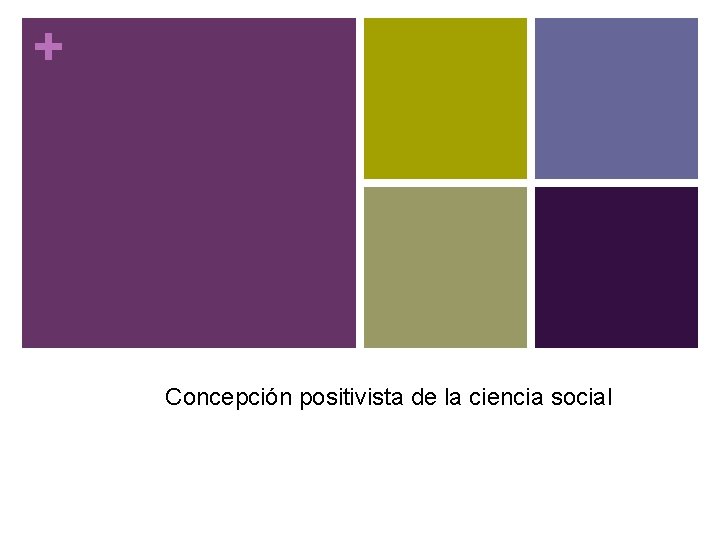 +

Concepción positivista de la ciencia social